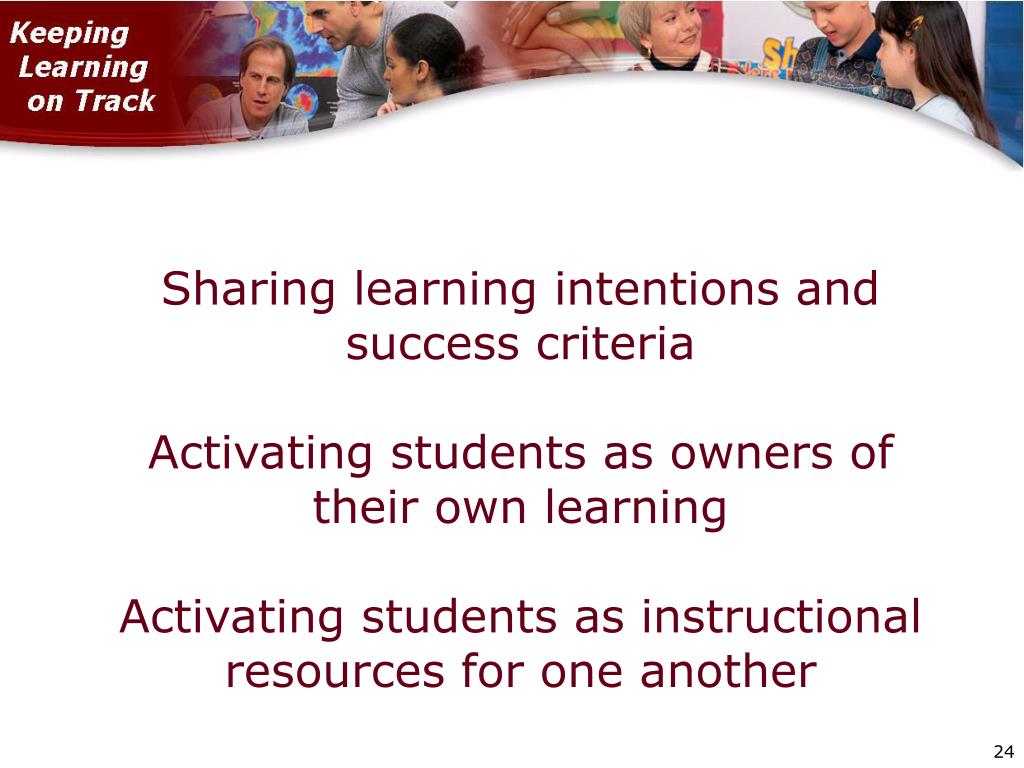 Keeping Learning on Track

Sharing learning intentions and success criteria

Activating students as owners of their own learning

Activating students as instructional resources for one another

24